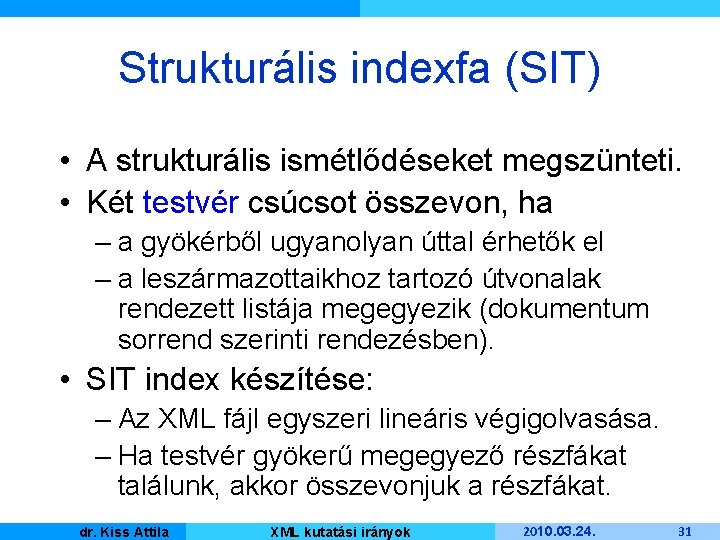 Strukturális indexfa (SIT)

• A strukturális ismétlődéseket megszünteti.
• Két testvér csúcsot összevon, ha
– a gyökérből ugyanolyan úttal érhetők el
– a leszármazottaikhoz tartozó útvonalak rendezett listája megegyezik (dokumentum sorrend szerinti rendezésben).
• SIT index készítése:
– Az XML fájl egyszeri lineáris végigolvasása.
– Ha testvér gyökerű megegyező részfákat találunk, akkor összevonjuk a részfákat.

dr. Kiss Attila XML kutatási irányok 2010.03.24. 31